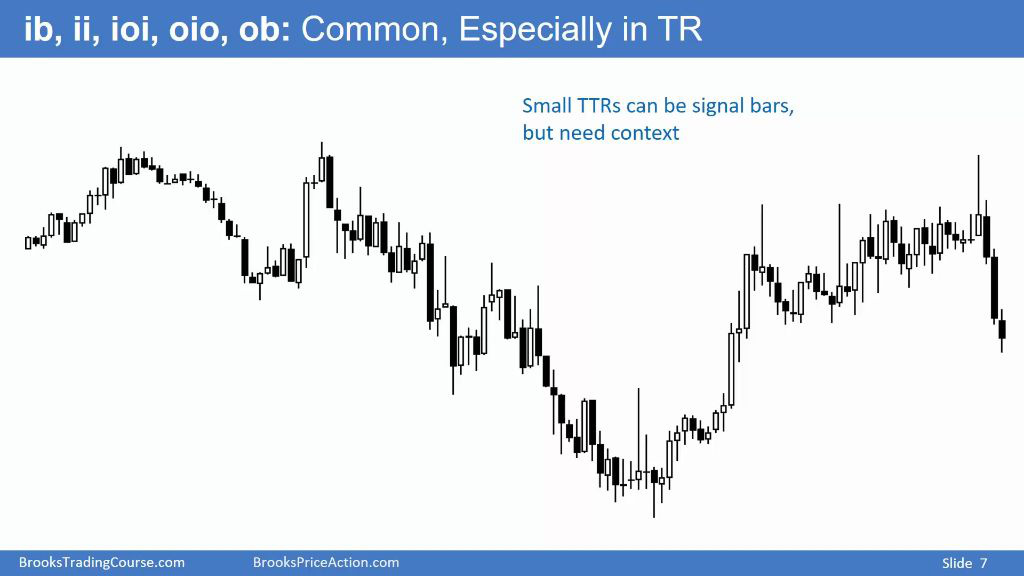 ib, ii, ioi, oio, ob: Common, Especially in TR

Small TTRs can be signal bars, but need context

BrooksTradingCourse.com BrooksPriceAction.com Slide 7